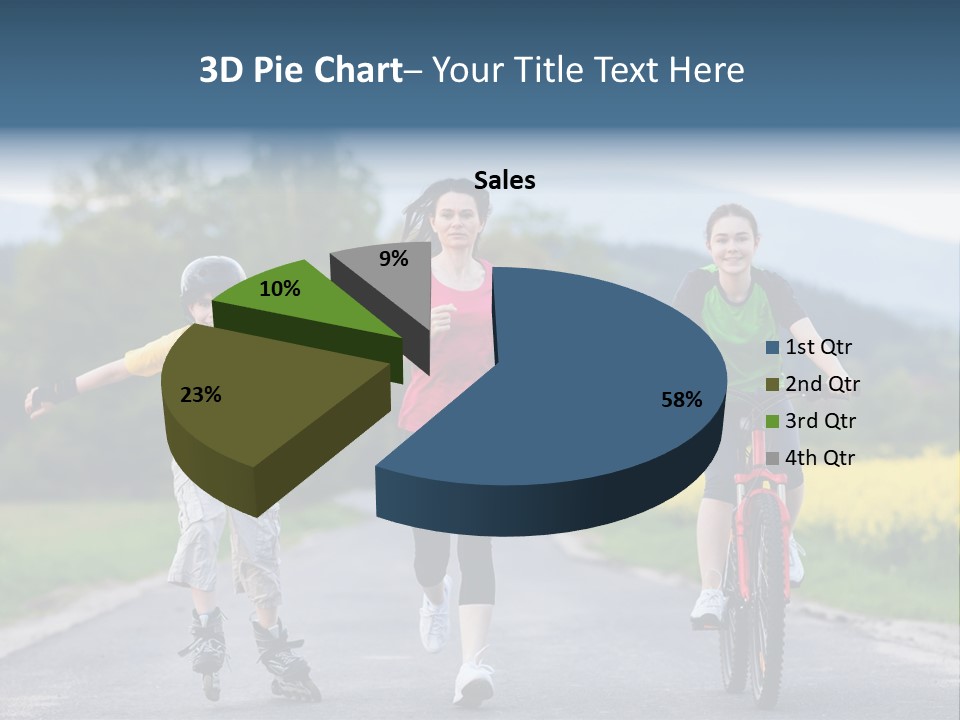 3D Pie Chart– Your Title Text Here

Sales

9%

10%

23%

58%

1st Qtr
2nd Qtr
3rd Qtr
4th Qtr